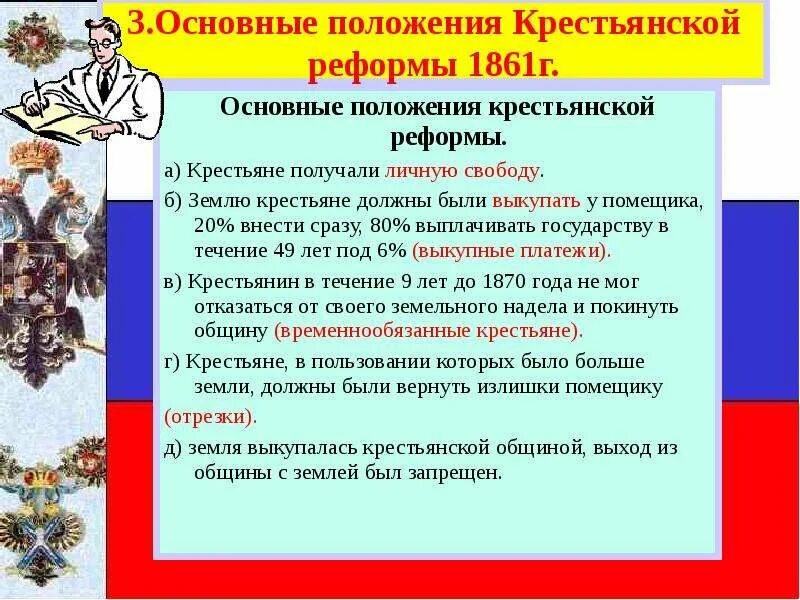 3.Основные положения Крестьянской реформы 1861г.

Основные положения крестьянской реформы.

а) Крестьяне получали личную свободу.

б) Землю крестьяне должны были выкупать у помещика, 20% внести сразу, 80% выплачивать государству в течение 49 лет под 6% (выкупные платежи).

в) Крестьянин в течение 9 лет до 1870 года не мог отказаться от своего земельного надела и покинуть общину (временнообязанные крестьяне).

г) Крестьяне, в пользовании которых было больше земли, должны были вернуть излишки помещику (отрезки).

д) земля выкупалась крестьянской общиной, выход из общины с землей был запрещен.